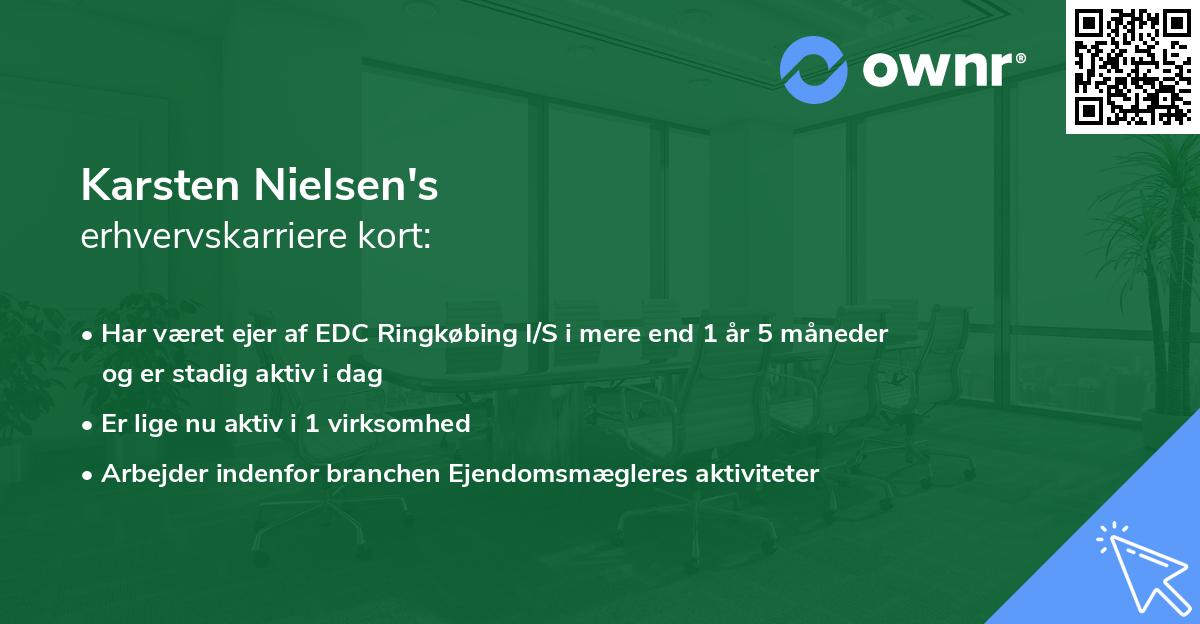 ownr®

Karsten Nielsen's
erhvervskarriere kort:

• Har været ejer af EDC Ringkøbing I/S i mere end 1 år 5 måneder og er stadig aktiv i dag
• Er lige nu aktiv i 1 virksomhed
• Arbejder indenfor branchen Ejendomsmægleres aktiviteter